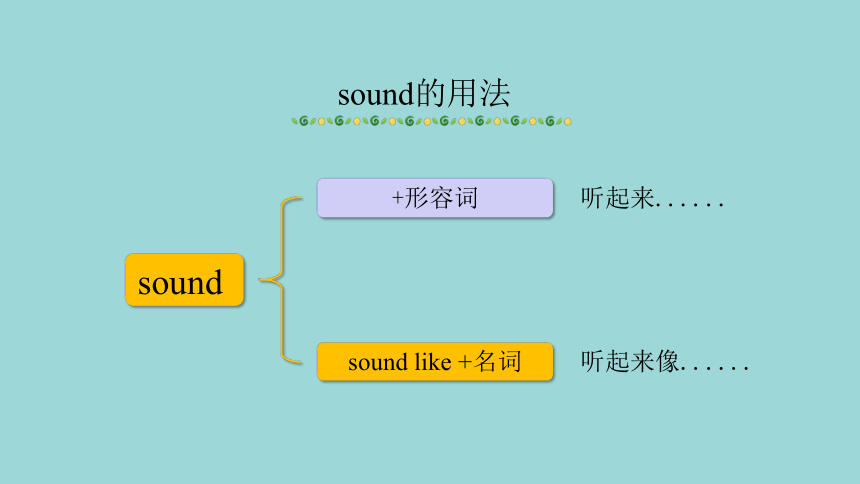 sound的用法

sound

+形容词 听起来……

sound like +名词 听起来像……